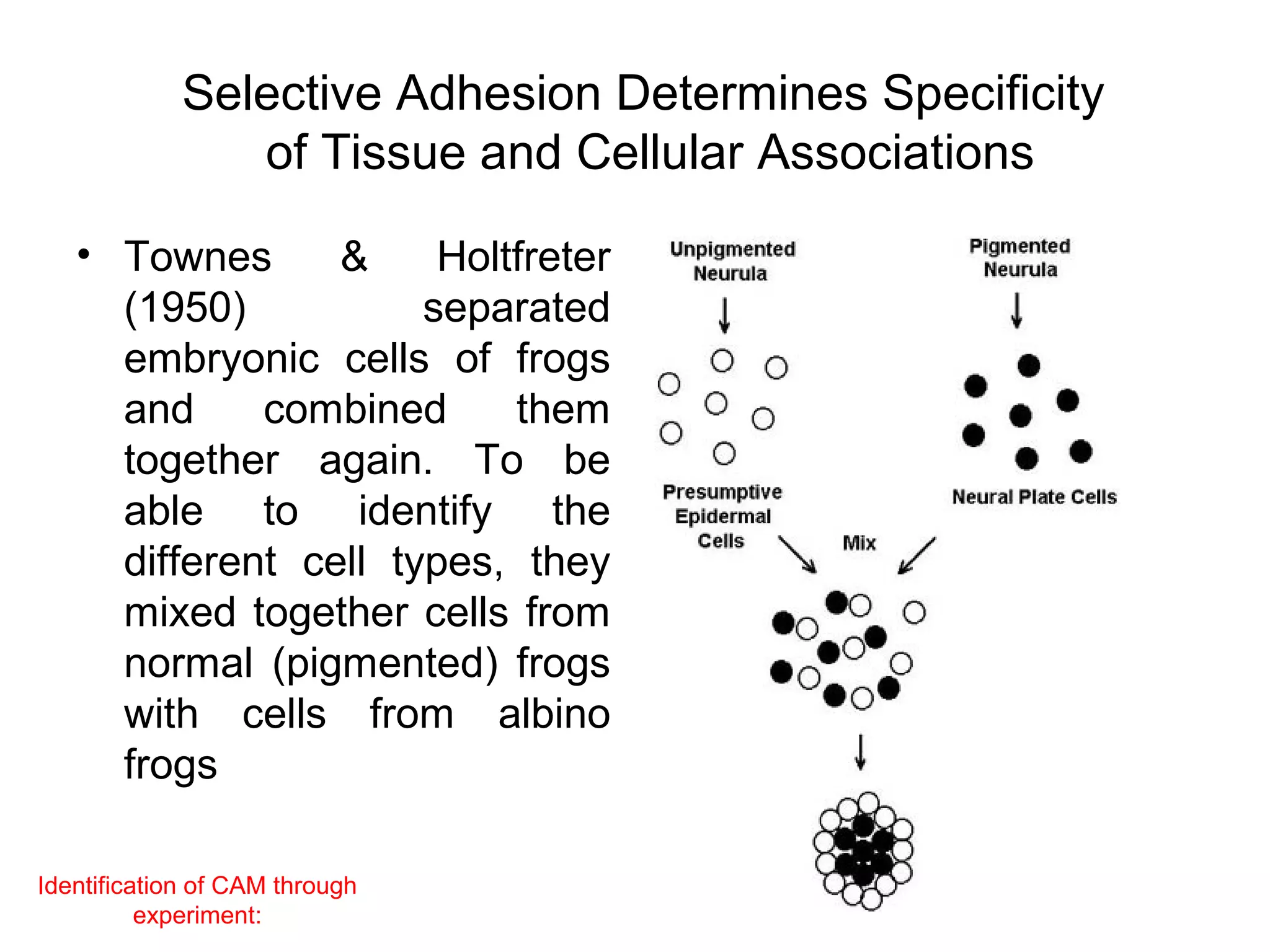 Selective Adhesion Determines Specificity of Tissue and Cellular Associations

• Townes & Holtfreter (1950) separated embryonic cells of frogs and combined them together again. To be able to identify the different cell types, they mixed together cells from normal (pigmented) frogs with cells from albino frogs

Unpigmented Neurula

Pigmented Neurula

Presumptive Epidermal Cells

Neural Plate Cells

Mix

Identification of CAM through experiment: